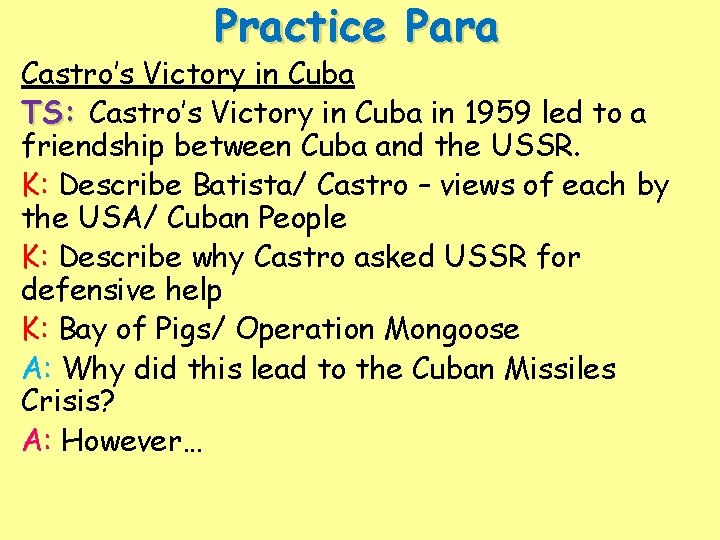 Practice Para

Castro's Victory in Cuba

TS: Castro's Victory in Cuba in 1959 led to a friendship between Cuba and the USSR.

K: Describe Batista/ Castro – views of each by the USA/ Cuban People

K: Describe why Castro asked USSR for defensive help

K: Bay of Pigs/ Operation Mongoose

A: Why did this lead to the Cuban Missiles Crisis?

A: However…